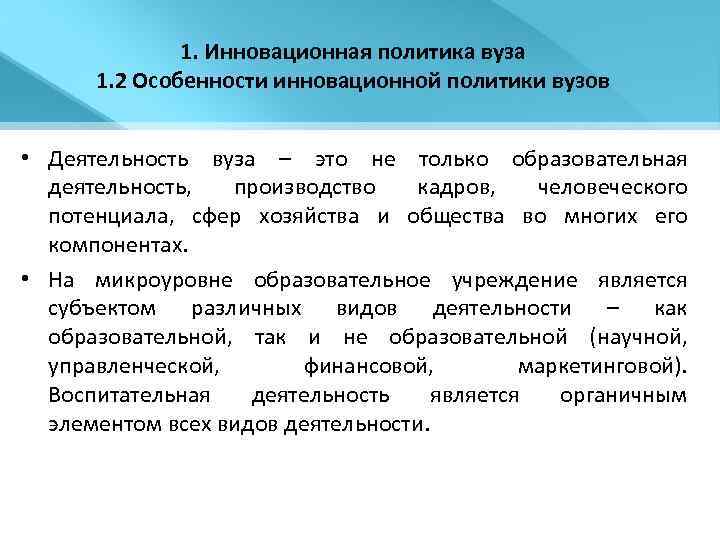 1. Инновационная политика вуза
1.2 Особенности инновационной политики вузов

• Деятельность вуза – это не только образовательная деятельность, производство кадров, человеческого потенциала, сфер хозяйства и общества во многих его компонентах.

• На микроуровне образовательное учреждение является субъектом различных видов деятельности – как образовательной, так и не образовательной (научной, управленческой, финансовой, маркетинговой). Воспитательная деятельность является органичным элементом всех видов деятельности.